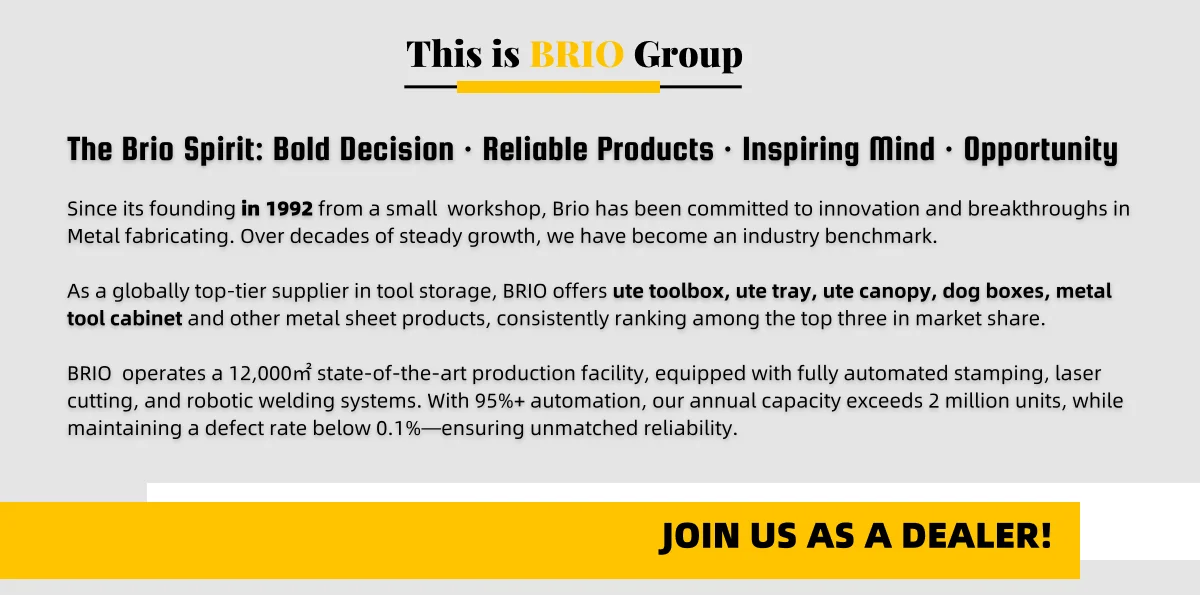 This is BRIO Group

The Brio Spirit: Bold Decision · Reliable Products · Inspiring Mind · Opportunity

Since its founding in 1992 from a small workshop, Brio has been committed to innovation and breakthroughs in Metal fabricating. Over decades of steady growth, we have become an industry benchmark.

As a globally top-tier supplier in tool storage, BRIO offers ute toolbox, ute tray, ute canopy, dog boxes, metal tool cabinet and other metal sheet products, consistently ranking among the top three in market share.

BRIO operates a 12,000㎡ state-of-the-art production facility, equipped with fully automated stamping, laser cutting, and robotic welding systems. With 95%+ automation, our annual capacity exceeds 2 million units, while maintaining a defect rate below 0.1%—ensuring unmatched reliability.

JOIN US AS A DEALER!